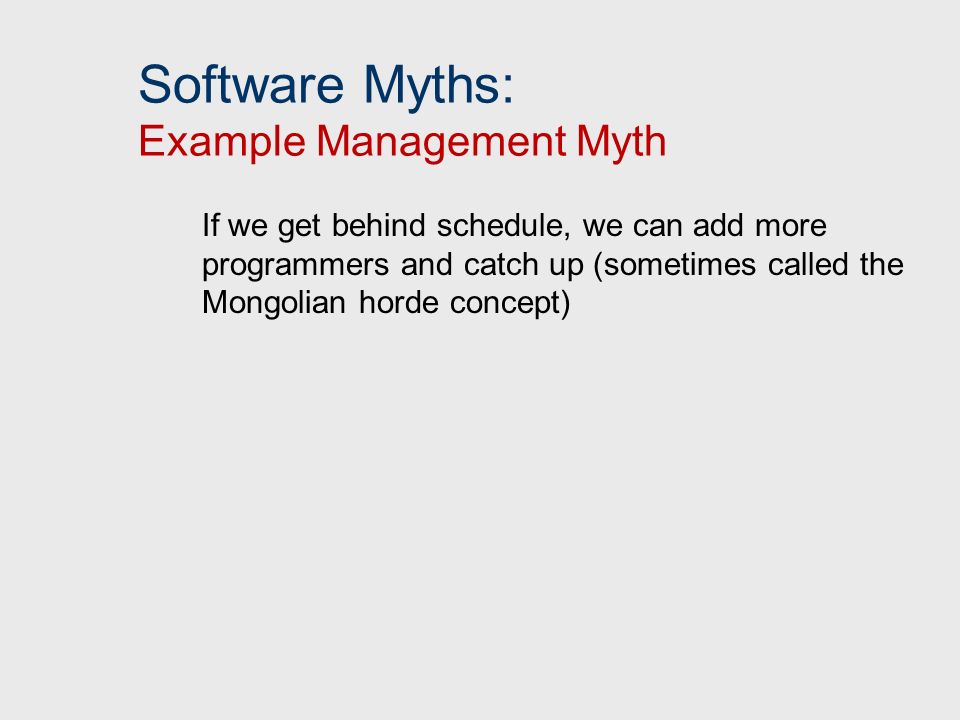 Software Myths:
Example Management Myth

If we get behind schedule, we can add more programmers and catch up (sometimes called the Mongolian horde concept)